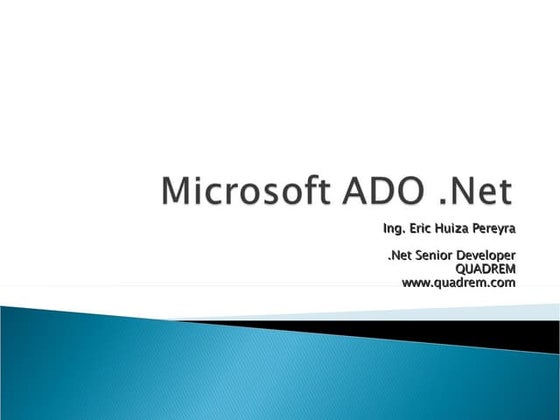 Microsoft ADO .Net

Ing. Eric Huiza Pereyra

.Net Senior Developer
QUADREM
www.quadrem.com